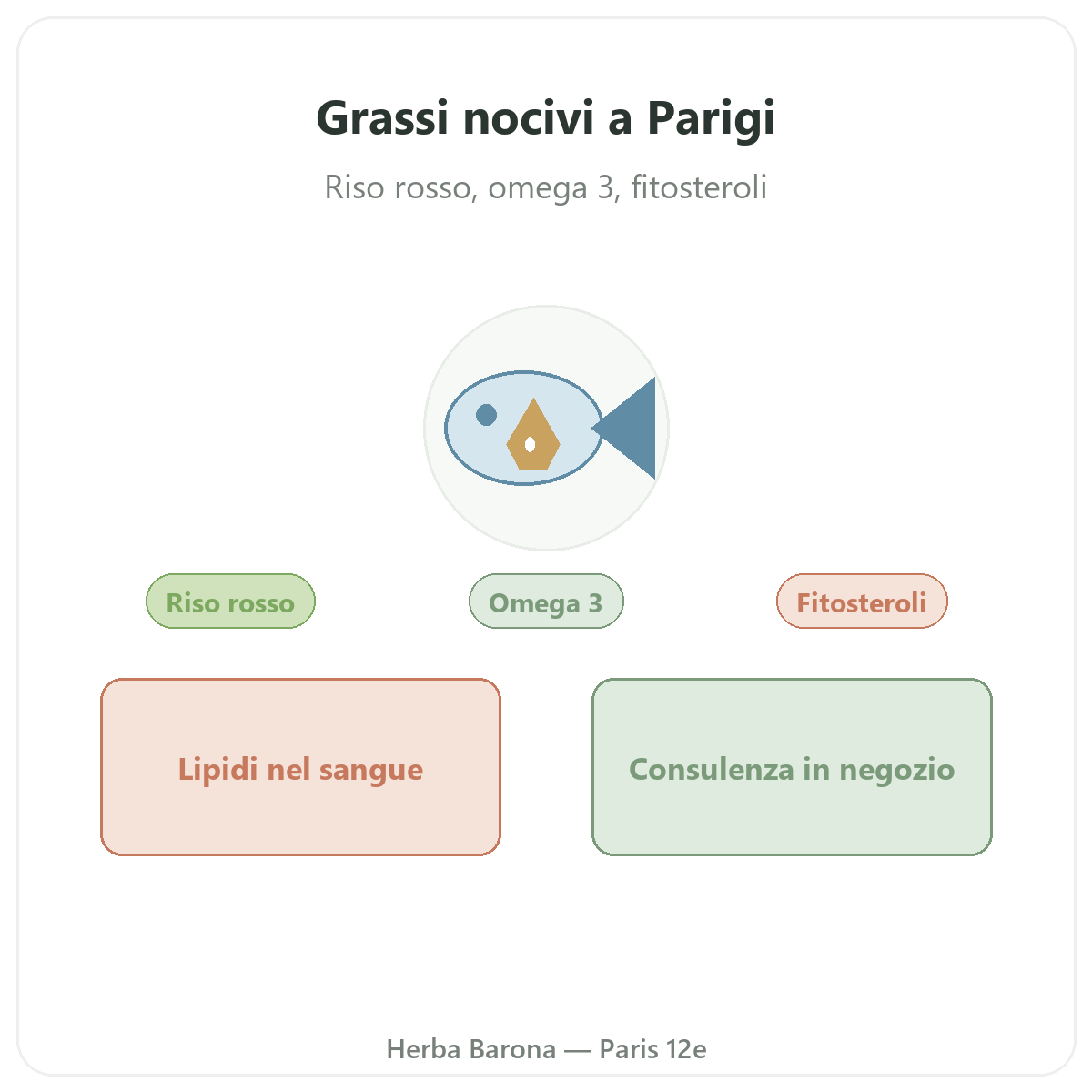 Grassi nocivi a Parigi

Riso rosso, omega 3, fitosteroli

Riso rosso

Omega 3

Fitosteroli

Lipidi nel sangue

Consulenza in negozio

Herba Barona — Paris 12e